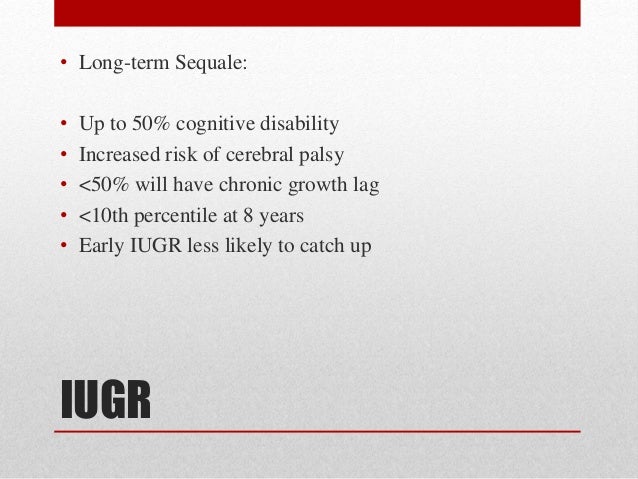 • Long-term Sequale:

• Up to 50% cognitive disability
• Increased risk of cerebral palsy
• <50% will have chronic growth lag
• <10th percentile at 8 years
• Early IUGR less likely to catch up

IUGR